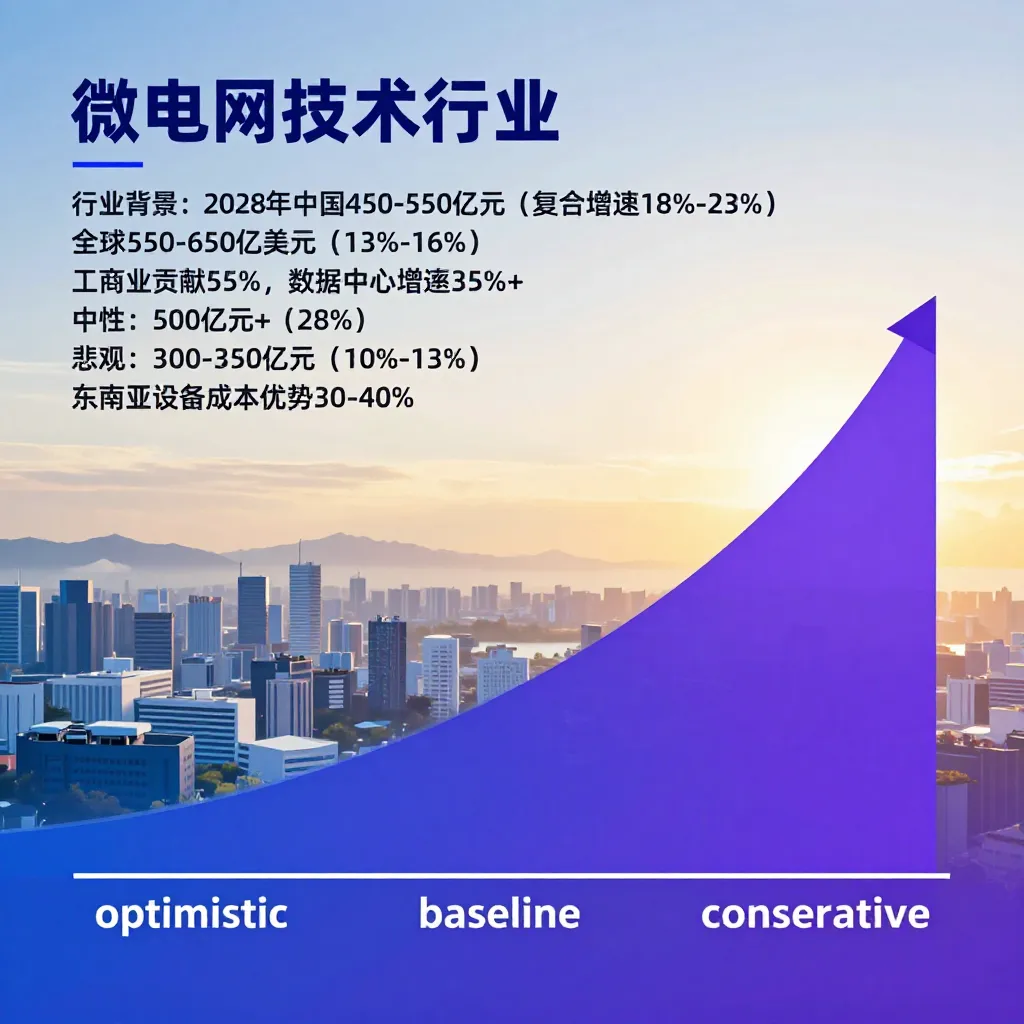 微电网技术行业

行业背景：2028年中国450-550亿元（复合增速18%-23%）
全球550-650亿美元（13%-16%）
工商业贡献55%，数据中心增速35%+
中性：500亿元+（28%）
悲观：300-350亿元（10%-13%）
东南亚设备成本优势30-40%

optimistic baseline conservative